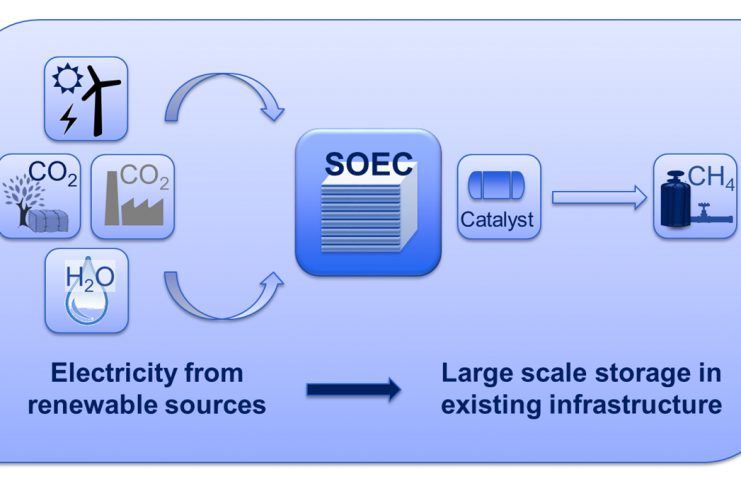 $CO_2$

$CO_2$

$H_2O$

SOEC

Catalyst

$CH_4$

Electricity from renewable sources

Large scale storage in existing infrastructure